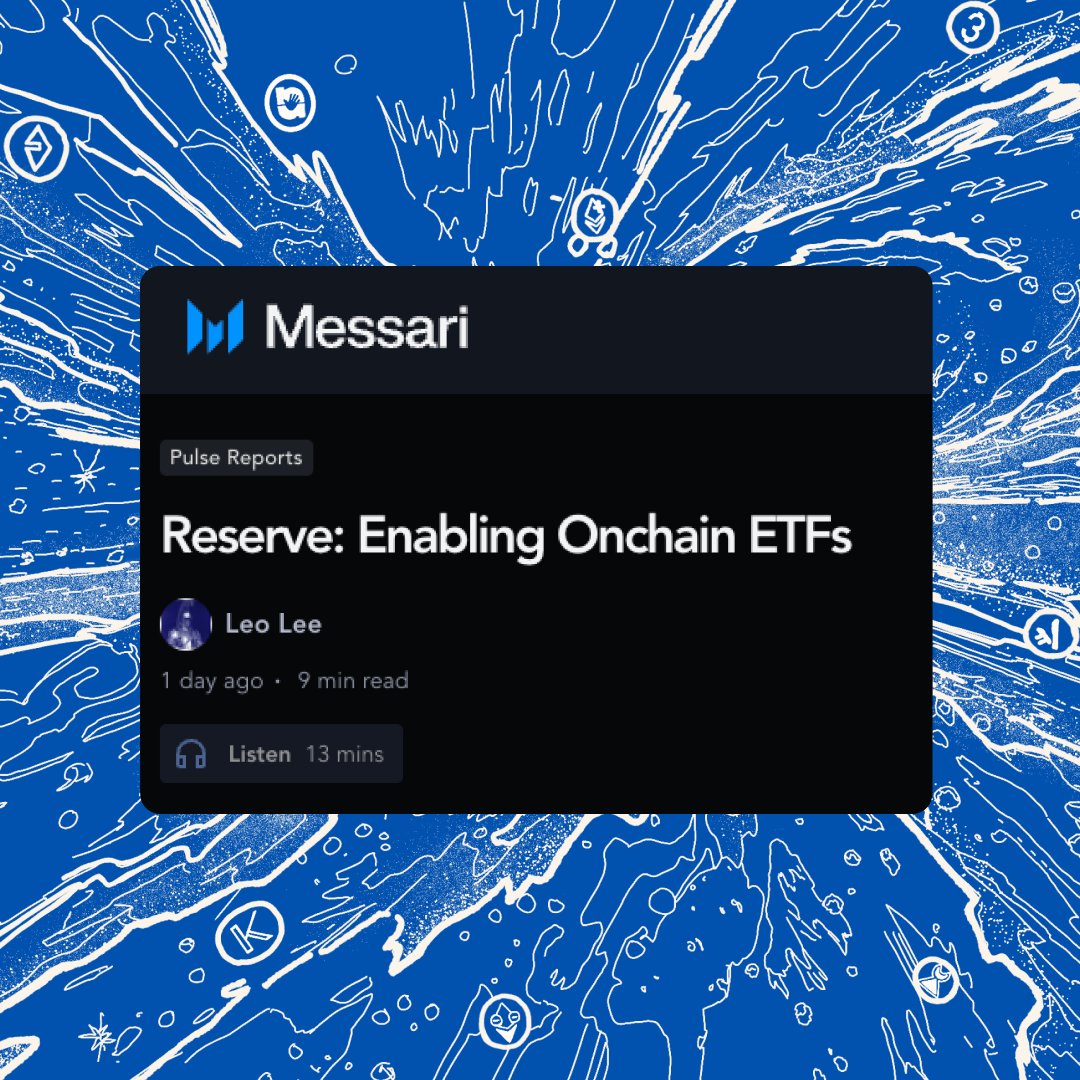 Messari

Pulse Reports

Reserve: Enabling Onchain ETFs

Leo Lee

1 day ago · 9 min read

Listen 13 mins